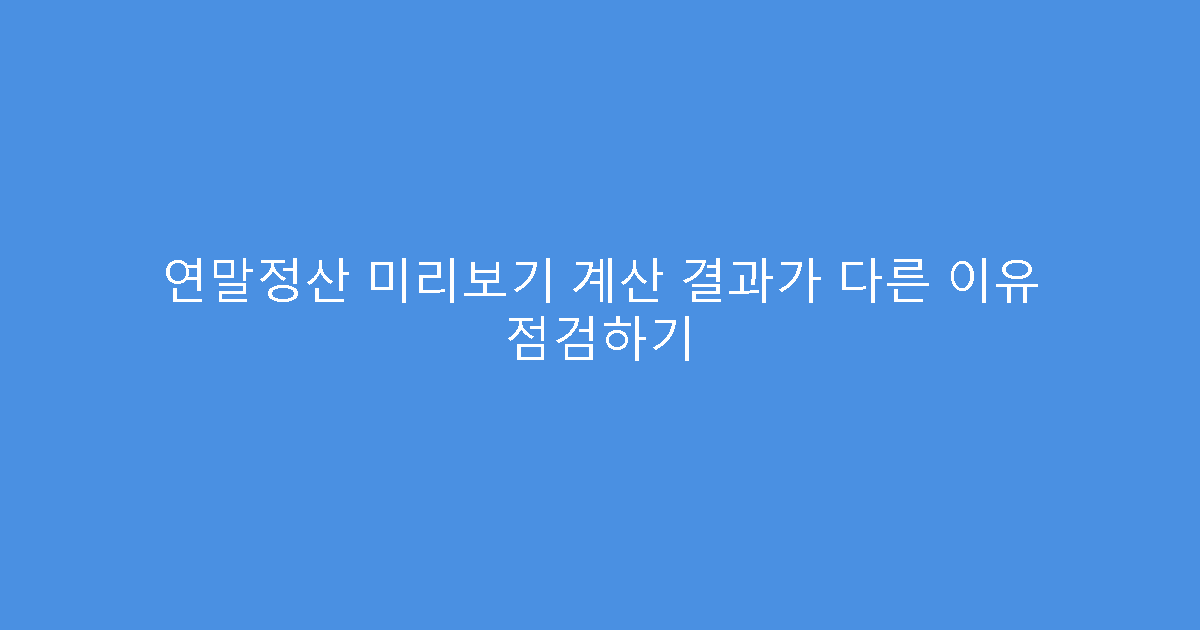 연말정산 미리보기 계산 결과가 다른 이유 점검하기